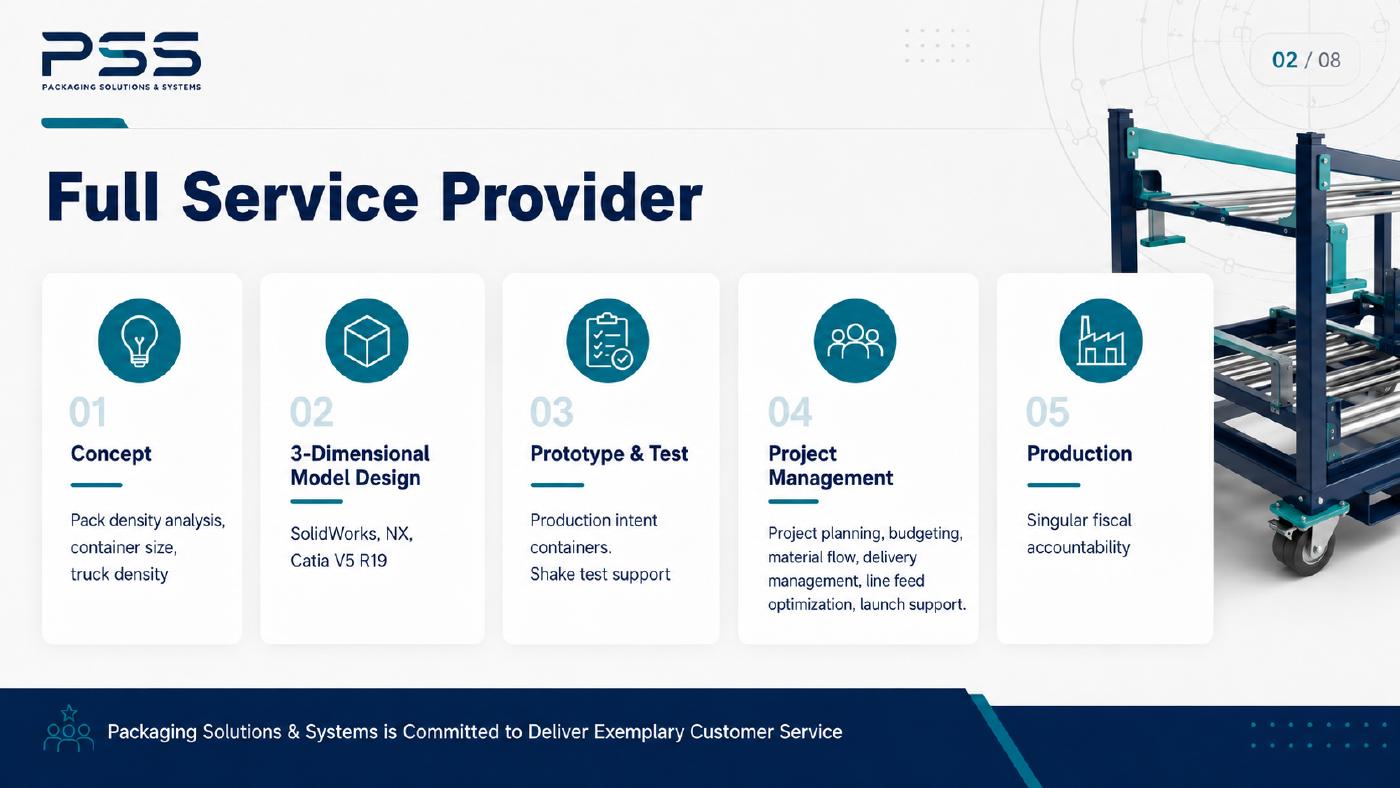 PSS
PACKAGING SOLUTIONS & SYSTEMS

02 / 08

Full Service Provider

01
Concept
Pack density analysis, container size, truck density

02
3-Dimensional Model Design
SolidWorks, NX, Catia V5 R19

03
Prototype & Test
Production intent containers.
Shake test support

04
Project Management
Project planning, budgeting, material flow, delivery management, line feed optimization, launch support.

05
Production
Singular fiscal accountability

Packaging Solutions & Systems is Committed to Deliver Exemplary Customer Service